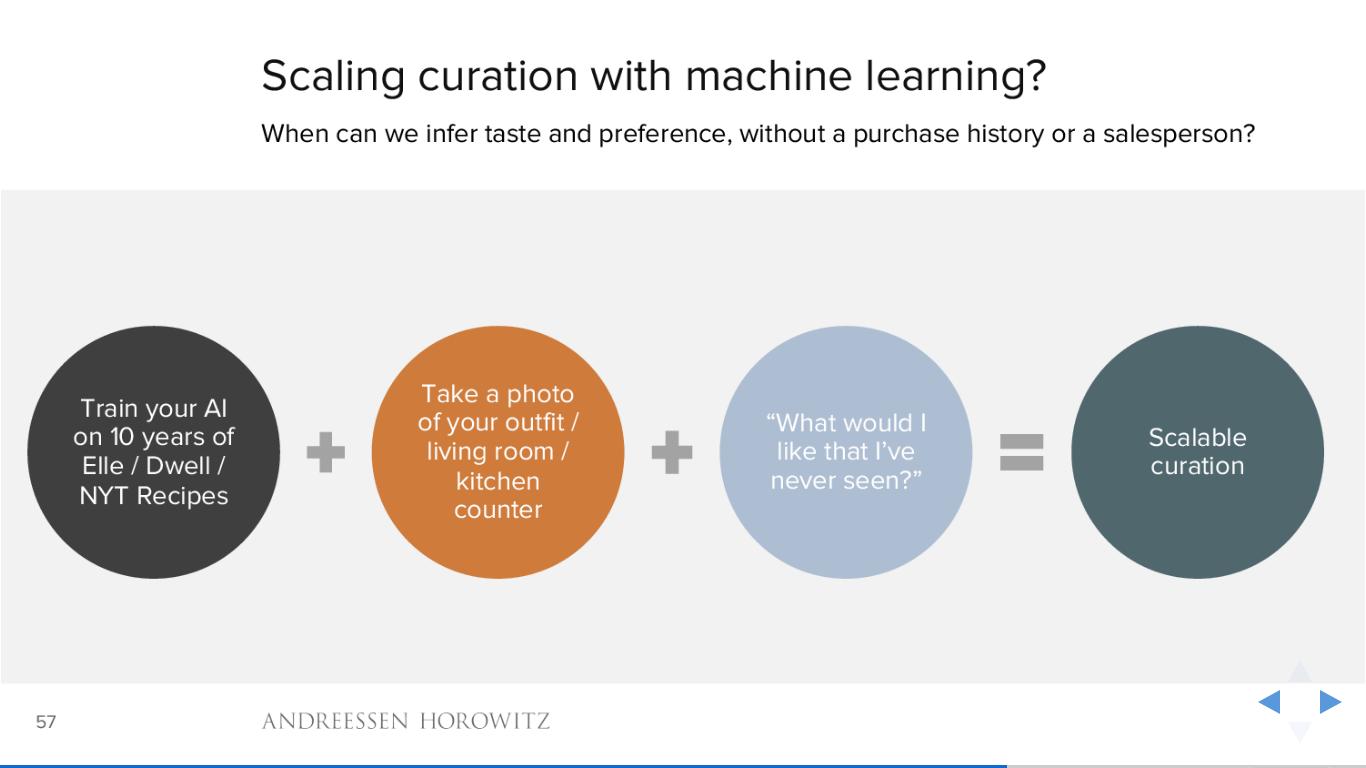 Scaling curation with machine learning?

When can we infer taste and preference, without a purchase history or a salesperson?

Train your AI on 10 years of Elle / Dwell / NYT Recipes

+

Take a photo of your outfit / living room / kitchen counter

+

“What would I like that I’ve never seen?”

=

Scalable curation

57

ANDREESSEN HOROWITZ